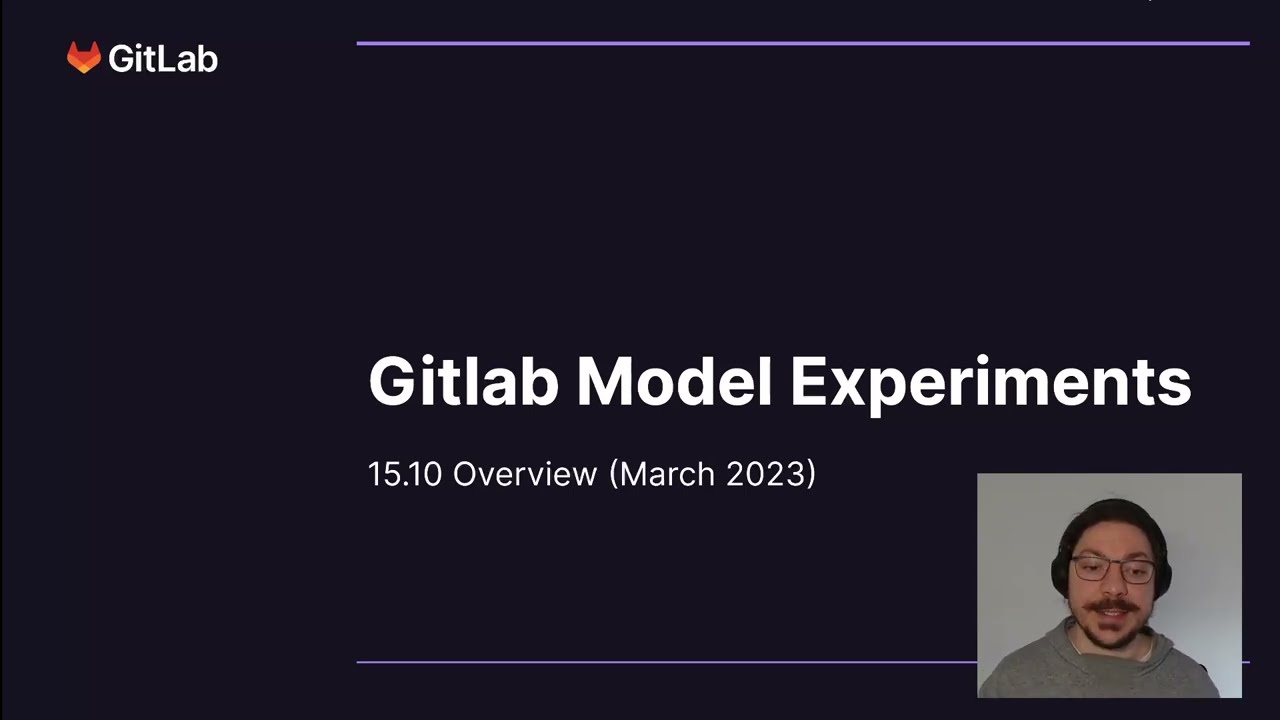 GitLab

Gitlab Model Experiments

15.10 Overview (March 2023)